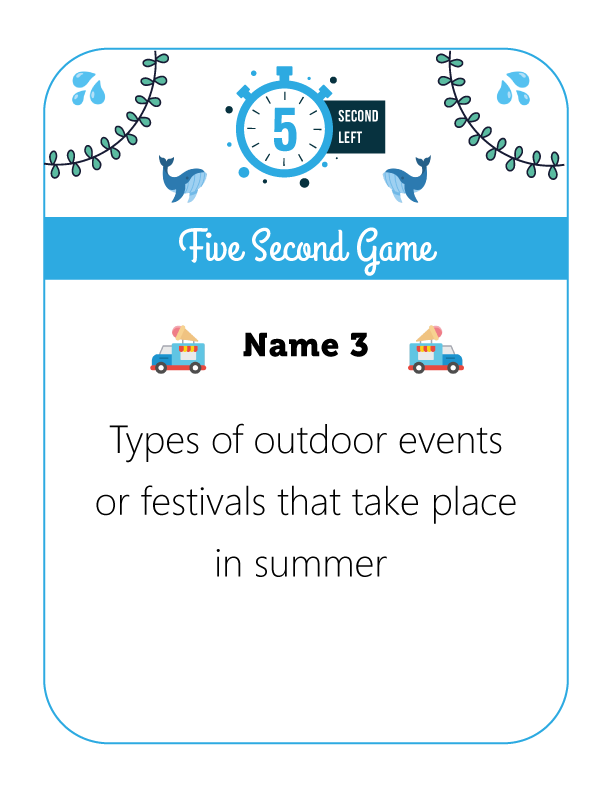 5
SECOND
LEFT

Five Second Game

Name 3

Types of outdoor events or festivals that take place in summer